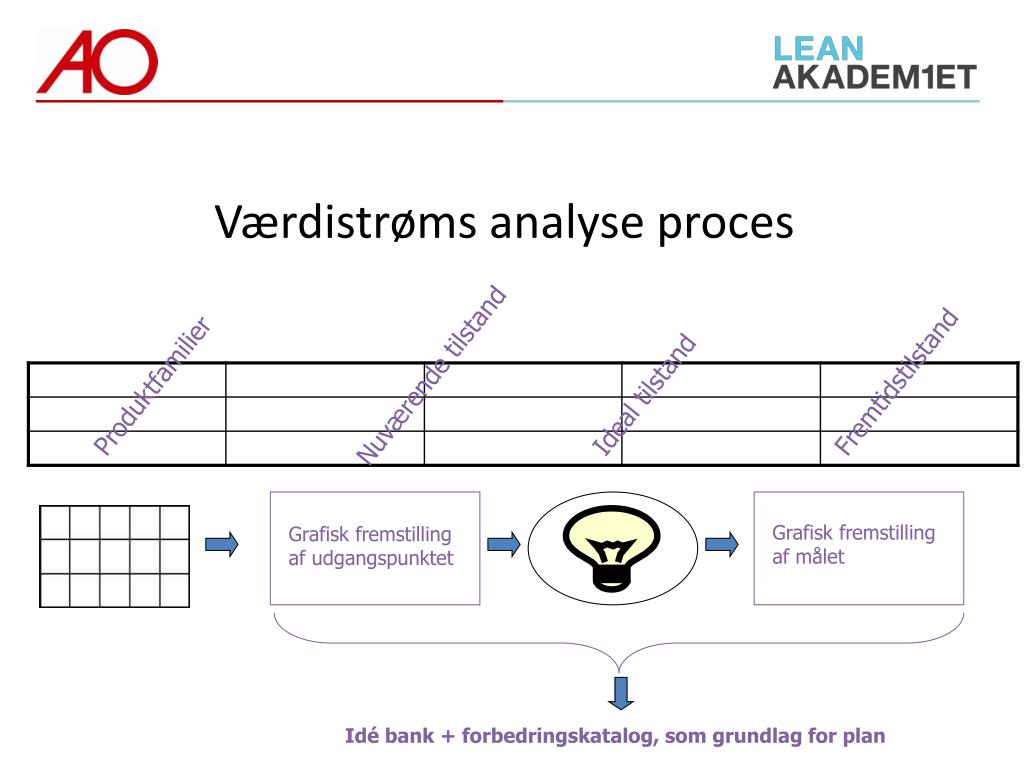 AO

LEAN
AKADEM1ET

Værdistrøms analyse proces

Produktfamilier

Nuværende tilstand

Ideal tilstand

Fremtidstilstand

Grafisk fremstilling af udgangspunktet

Grafisk fremstilling af målet

Idé bank + forbedringskatalog, som grundlag for plan